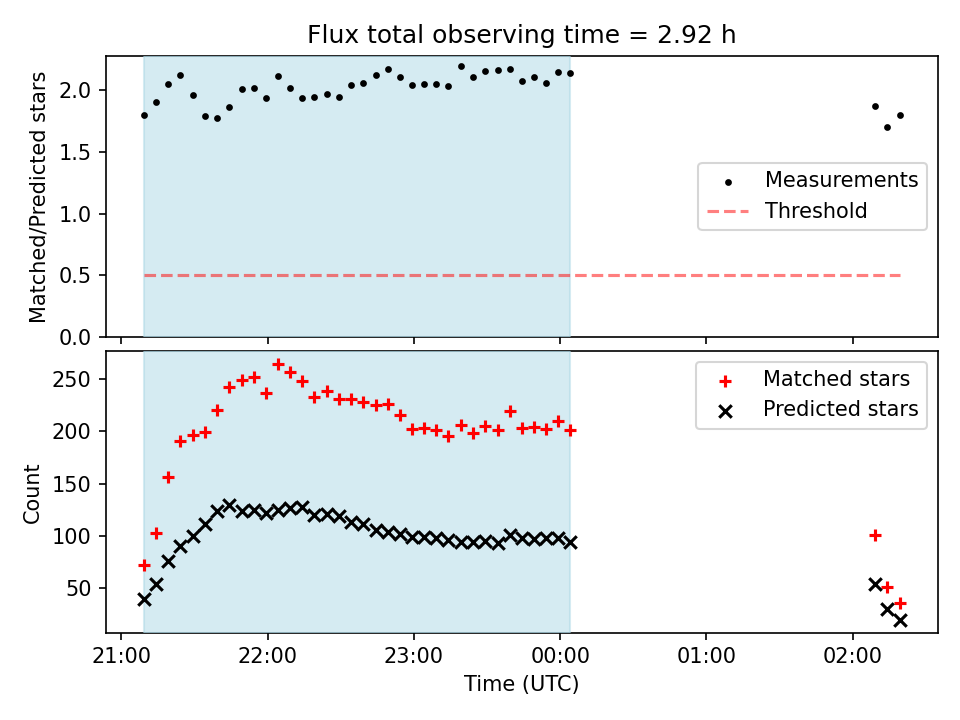 Flux total observing time = 2.92 h

Matched/Predicted stars

2.0
1.5
1.0
0.5
0.0

Measurements
Threshold

Count

250
200
150
100
50

Matched stars
Predicted stars

21:00
22:00
23:00
00:00
01:00
02:00

Time (UTC)